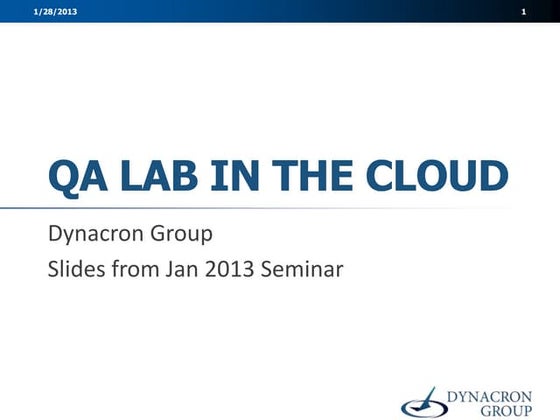 1/28/2013

1

QA LAB IN THE CLOUD

Dynacron Group

Slides from Jan 2013 Seminar

DYNACRON GROUP